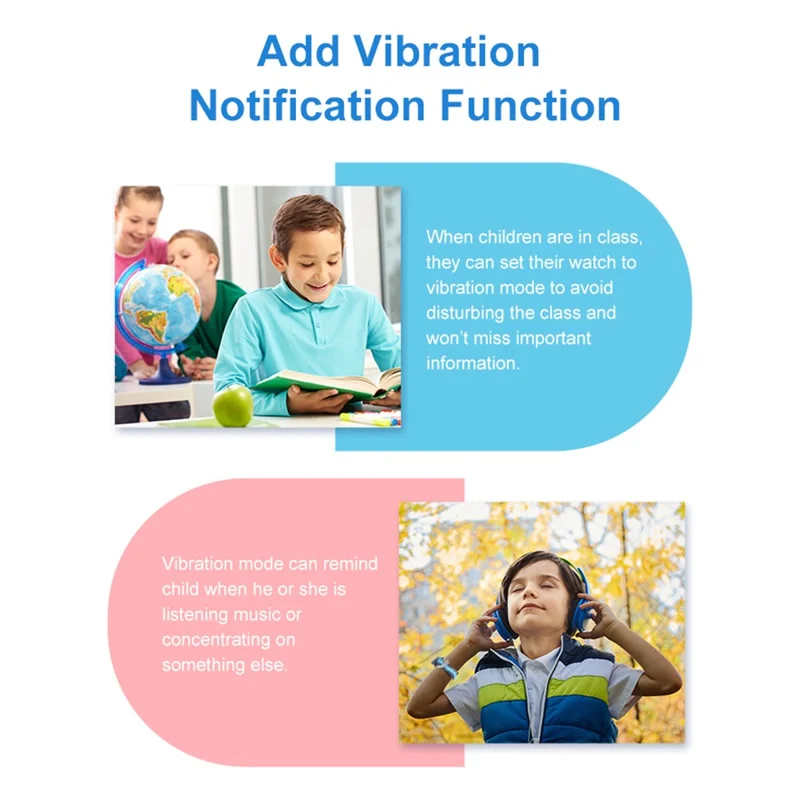 Add Vibration Notification Function

When children are in class, they can set their watch to vibration mode to avoid disturbing the class and won't miss important information.

Vibration mode can remind child when he or she is listening music or concentrating on something else.